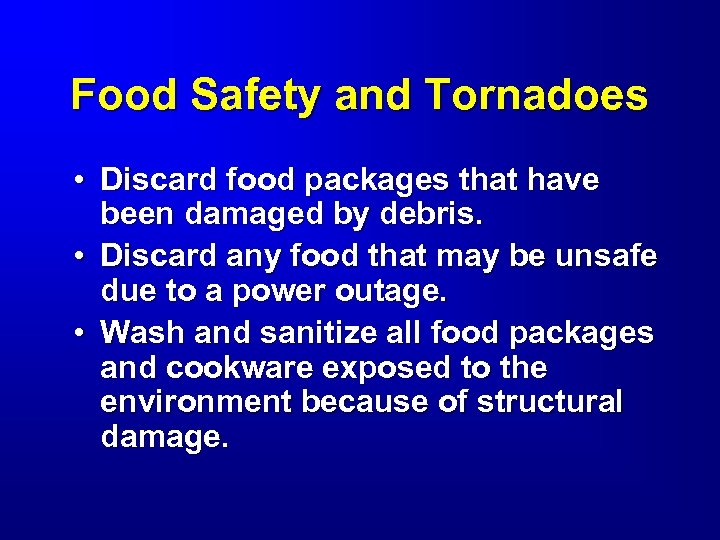 Food Safety and Tornadoes

• Discard food packages that have been damaged by debris.
• Discard any food that may be unsafe due to a power outage.
• Wash and sanitize all food packages and cookware exposed to the environment because of structural damage.